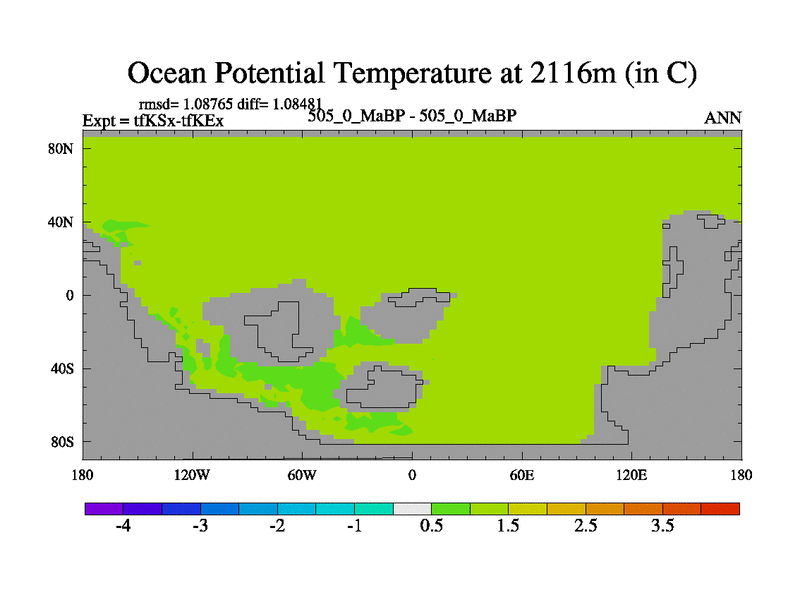 Ocean Potential Temperature at 2116m (in C)

rmsd= 1.08765 diff= 1.08481
Expt = tfKSx-tfKEx
505_0_MaBP - 505_0_MaBP
ANN

80N
40N
0
40S
80S

180
120W
60W
0
60E
120E
180

-4
-3
-2
-1
0.5
1.5
2.5
3.5